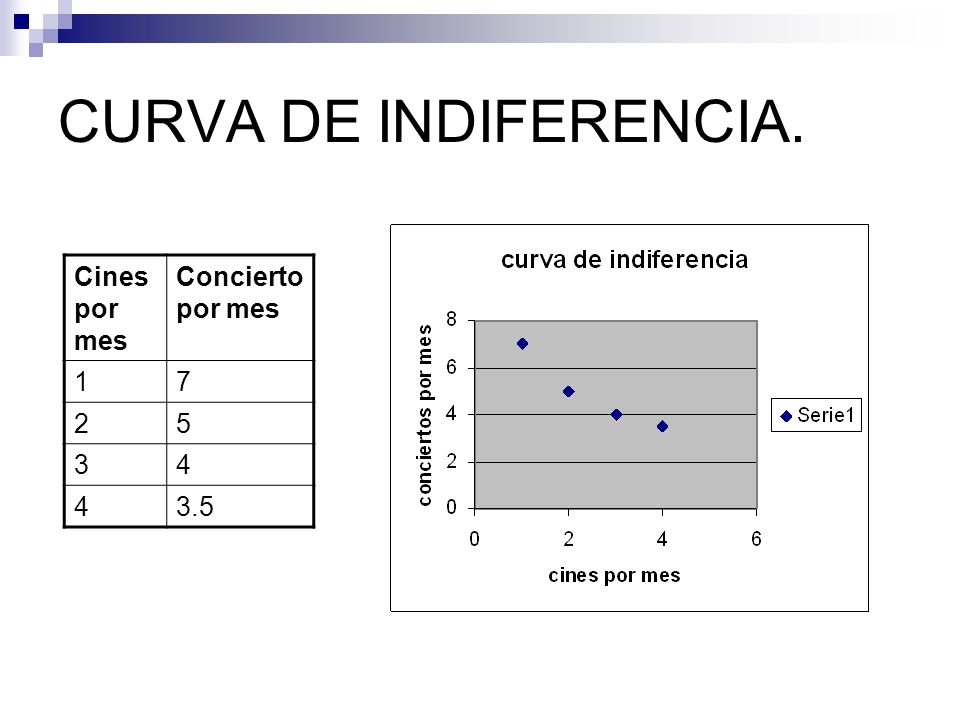 CURVA DE INDIFERENCIA.

| Cines por mes | Concierto por mes |
|---|---|
| 1 | 7 |
| 2 | 5 |
| 3 | 4 |
| 4 | 3.5 |

curva de indiferencia

conciertos por mes

8
6
4
2
0

0 2 4 6

cines por mes

Serie1